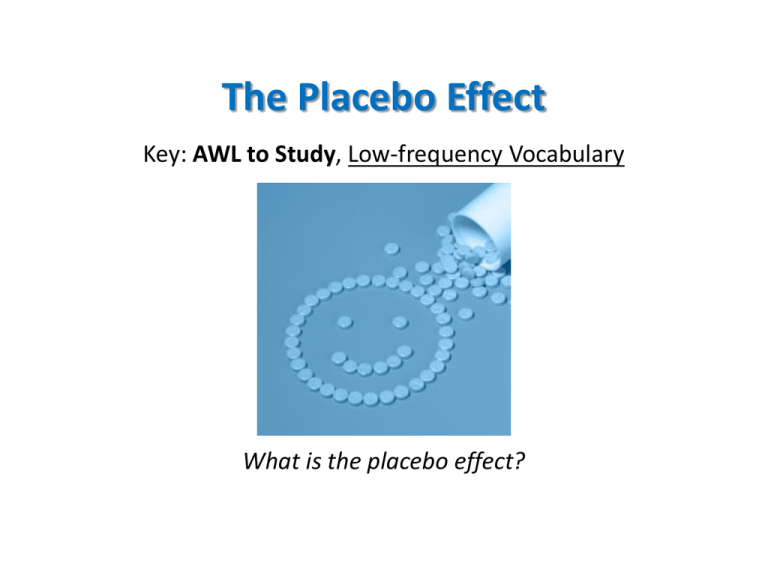 The Placebo Effect

Key: AWL to Study, Low-frequency Vocabulary

What is the placebo effect?